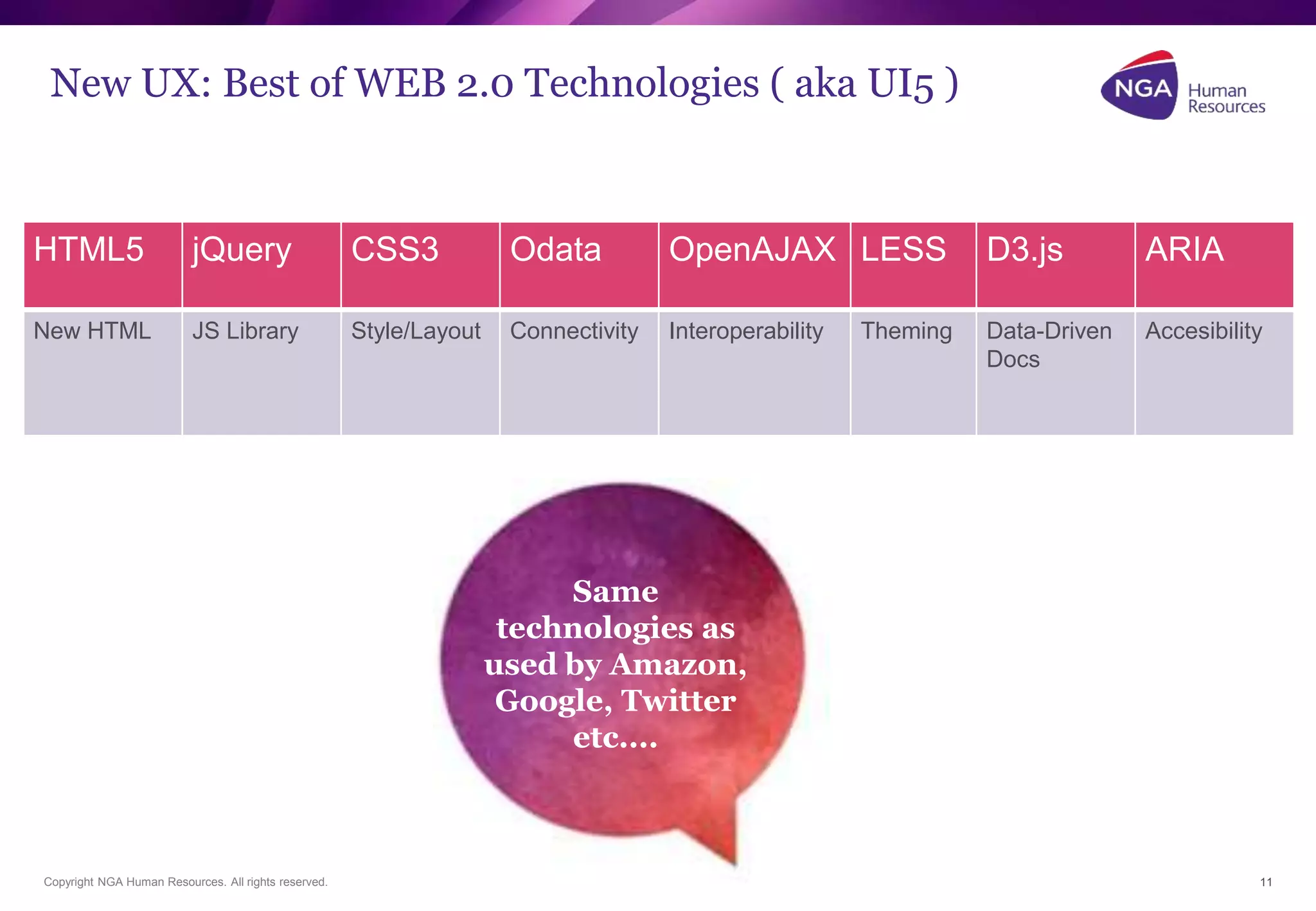 New UX: Best of WEB 2.0 Technologies ( aka UI5 )

NGA Human Resources

| HTML5 | jQuery | CSS3 | Odata | OpenAJAX | LESS | D3.js | ARIA |
|---|---|---|---|---|---|---|---|
| New HTML | JS Library | Style/Layout | Connectivity | Interoperability | Theming | Data-Driven Docs | Accesibility |

Same technologies as used by Amazon, Google, Twitter etc....

Copyright NGA Human Resources. All rights reserved.

11